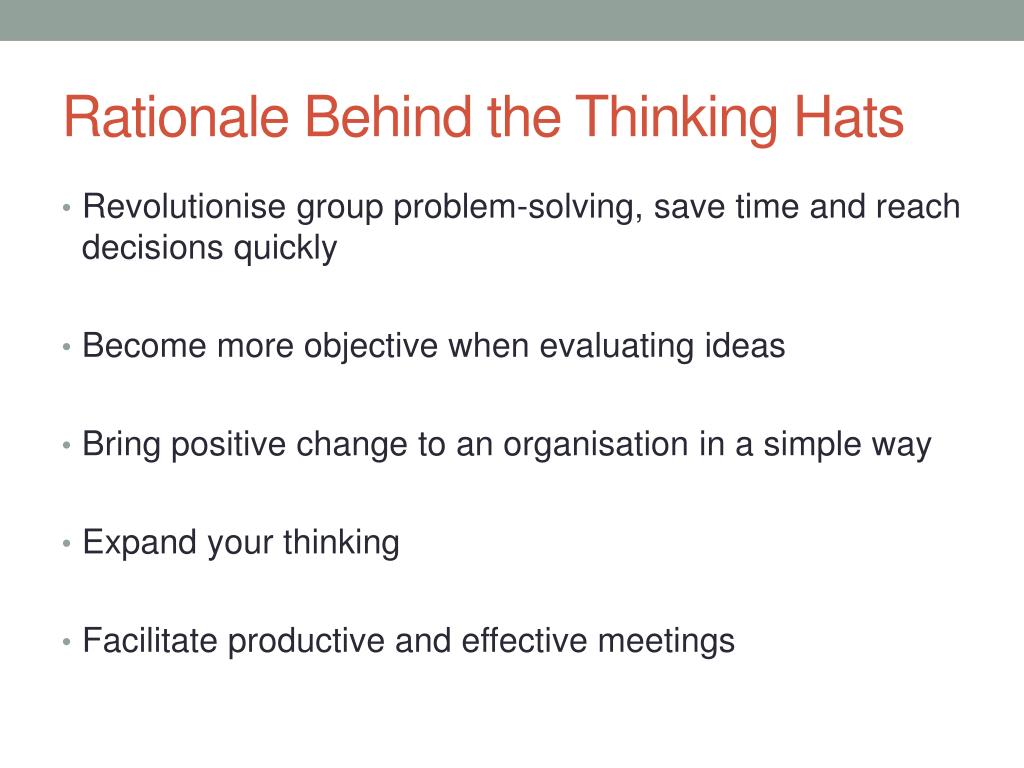 Rationale Behind the Thinking Hats

• Revolutionise group problem-solving, save time and reach decisions quickly

• Become more objective when evaluating ideas

• Bring positive change to an organisation in a simple way

• Expand your thinking

• Facilitate productive and effective meetings